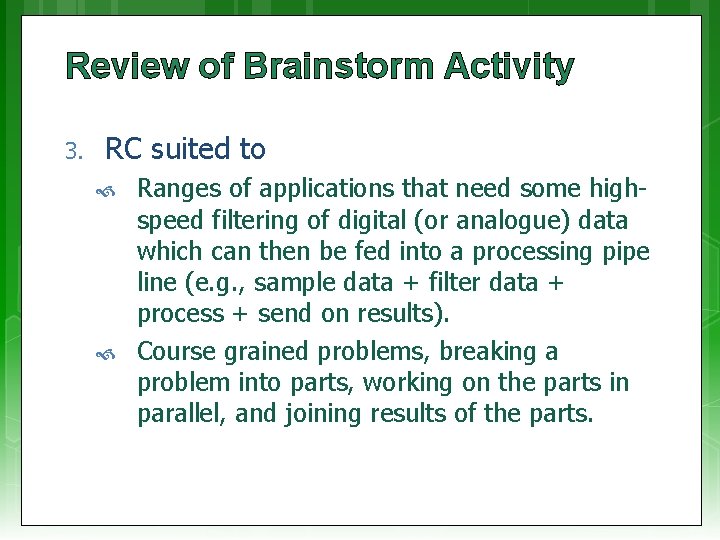 Review of Brainstorm Activity

3. RC suited to

Ranges of applications that need some high-speed filtering of digital (or analogue) data which can then be fed into a processing pipe line (e.g., sample data + filter data + process + send on results).

Course grained problems, breaking a problem into parts, working on the parts in parallel, and joining results of the parts.